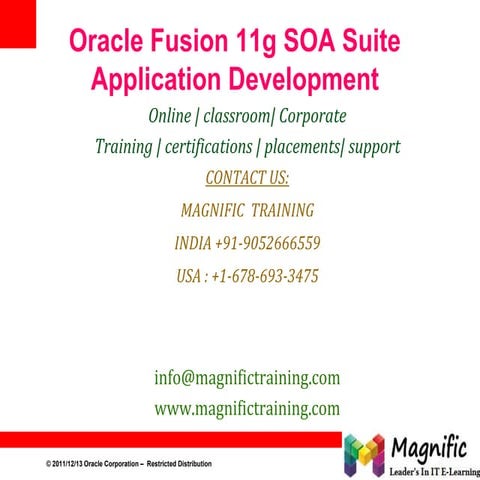 Oracle Fusion 11g SOA Suite Application Development

Online | classroom| Corporate

Training | certifications | placements| support

CONTACT US:

MAGNIFIC TRAINING

INDIA +91-9052666559

USA : +1-678-693-3475

info@magnifictraining.com

www.magnifictraining.com

© 2011/12/13 Oracle Corporation – Restricted Distribution

Magnific

Leader's In IT E-Learning